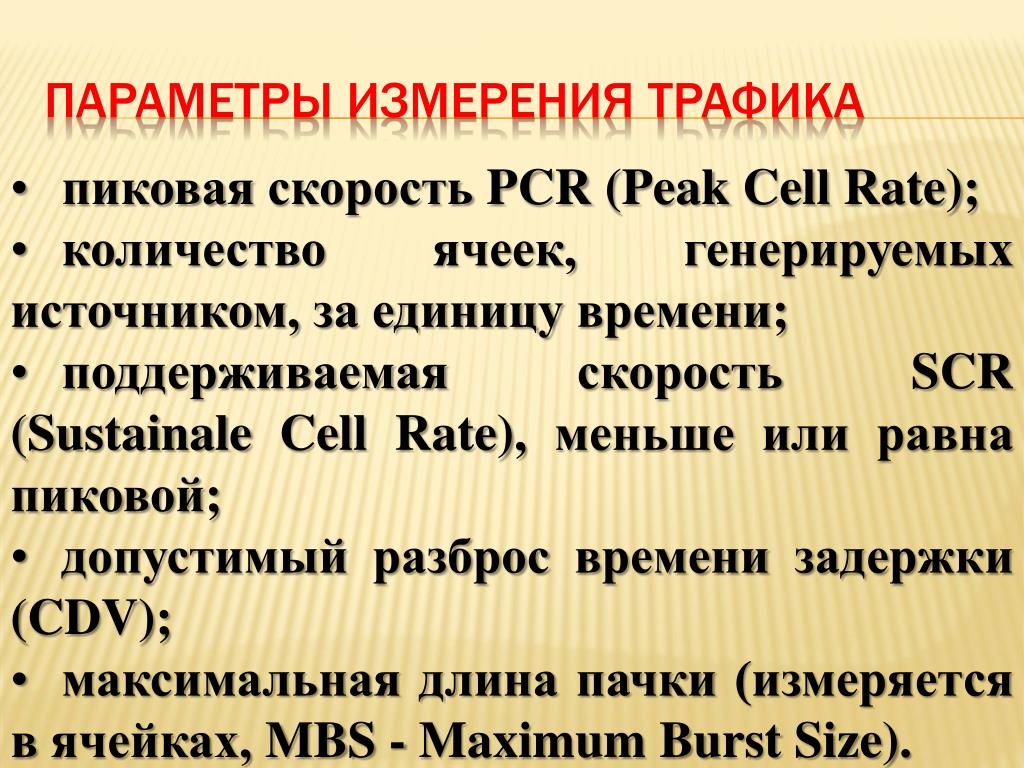 ПАРАМЕТРЫ ИЗМЕРЕНИЯ ТРАФИКА

• пиковая скорость PCR (Peak Cell Rate);

• количество ячеек, генерируемых источником, за единицу времени;

• поддерживаемая скорость SCR (Sustainale Cell Rate), меньше или равна пиковой;

• допустимый разброс времени задержки (CDV);

• максимальная длина пачки (измеряется в ячейках, MBS - Maximum Burst Size).